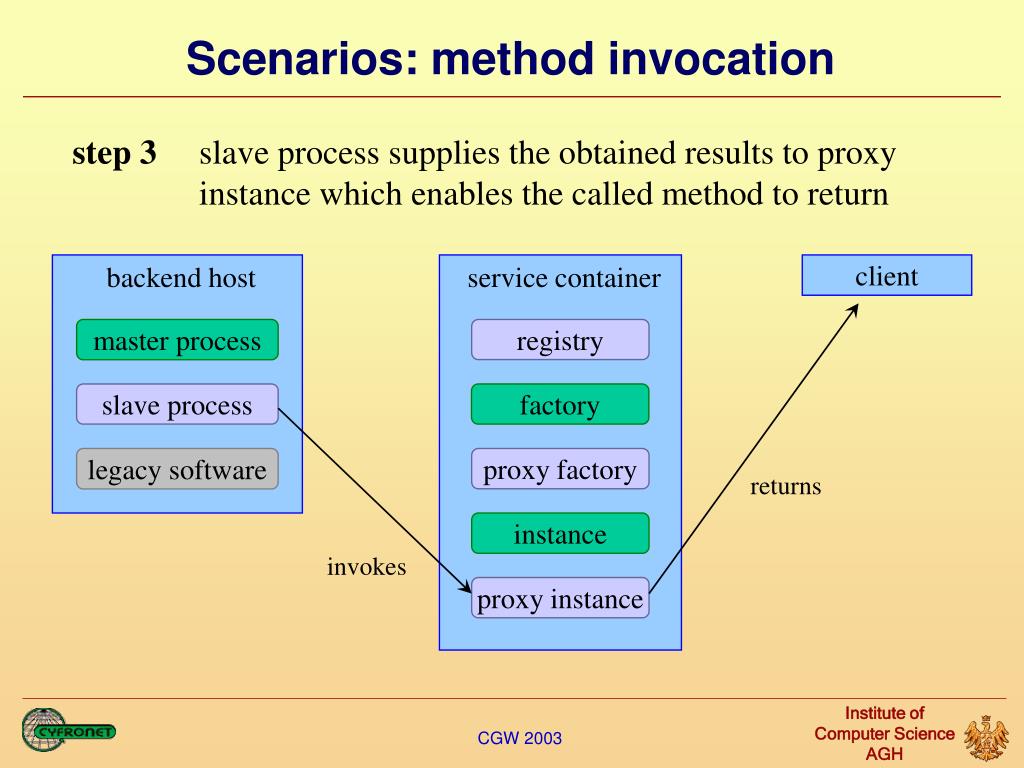 Scenarios: method invocation

step 3 slave process supplies the obtained results to proxy instance which enables the called method to return

backend host

master process

slave process

legacy software

service container

registry

factory

proxy factory

instance

proxy instance

client

invokes

returns

CYFRONET

CGW 2003

Institute of Computer Science AGH